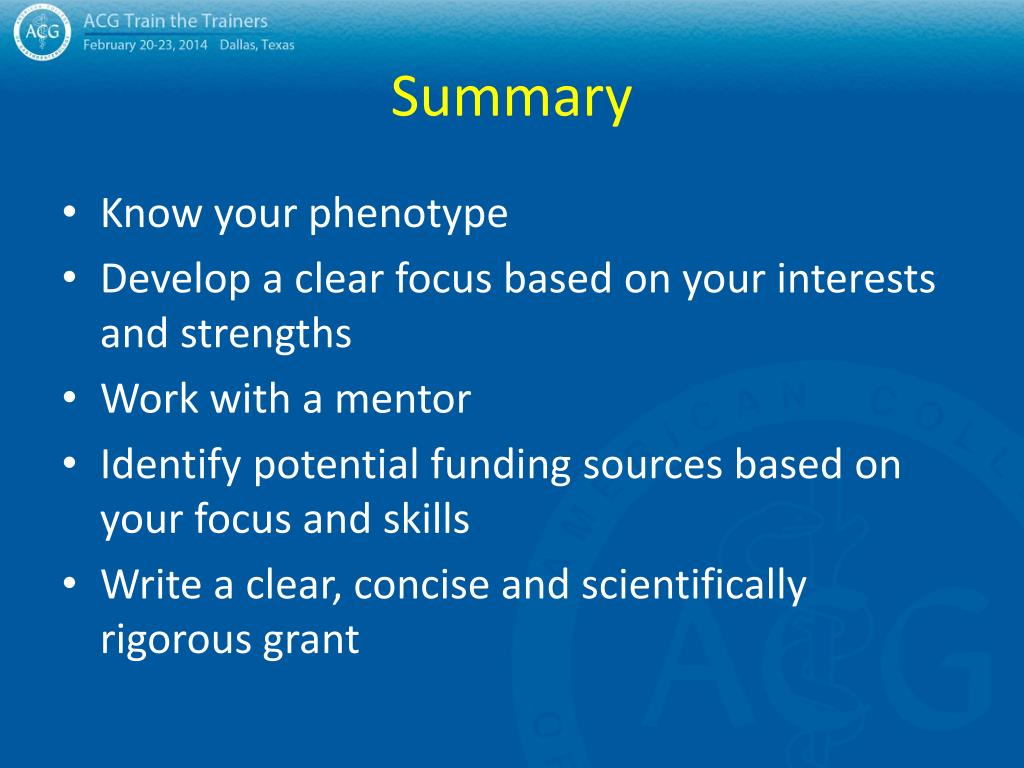 ACG

ACG Train the Trainers
February 20-23, 2014 Dallas, Texas

Summary

• Know your phenotype
• Develop a clear focus based on your interests and strengths
• Work with a mentor
• Identify potential funding sources based on your focus and skills
• Write a clear, concise and scientifically rigorous grant